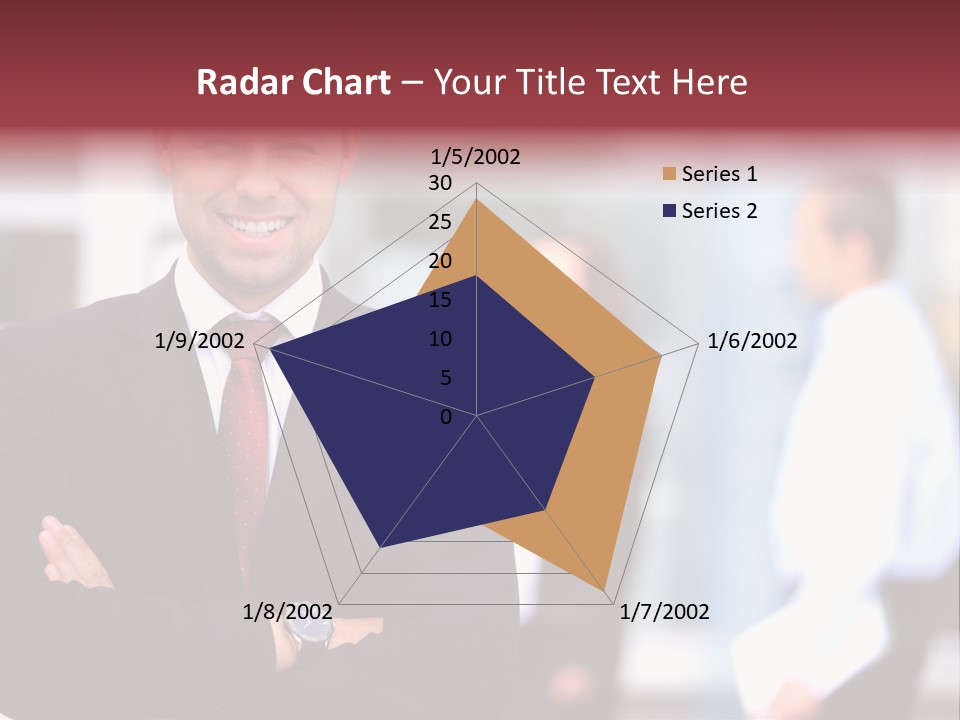 Radar Chart – Your Title Text Here

1/5/2002
30
25
20
15
10
5
0
1/6/2002
1/7/2002
1/8/2002
1/9/2002

Series 1
Series 2